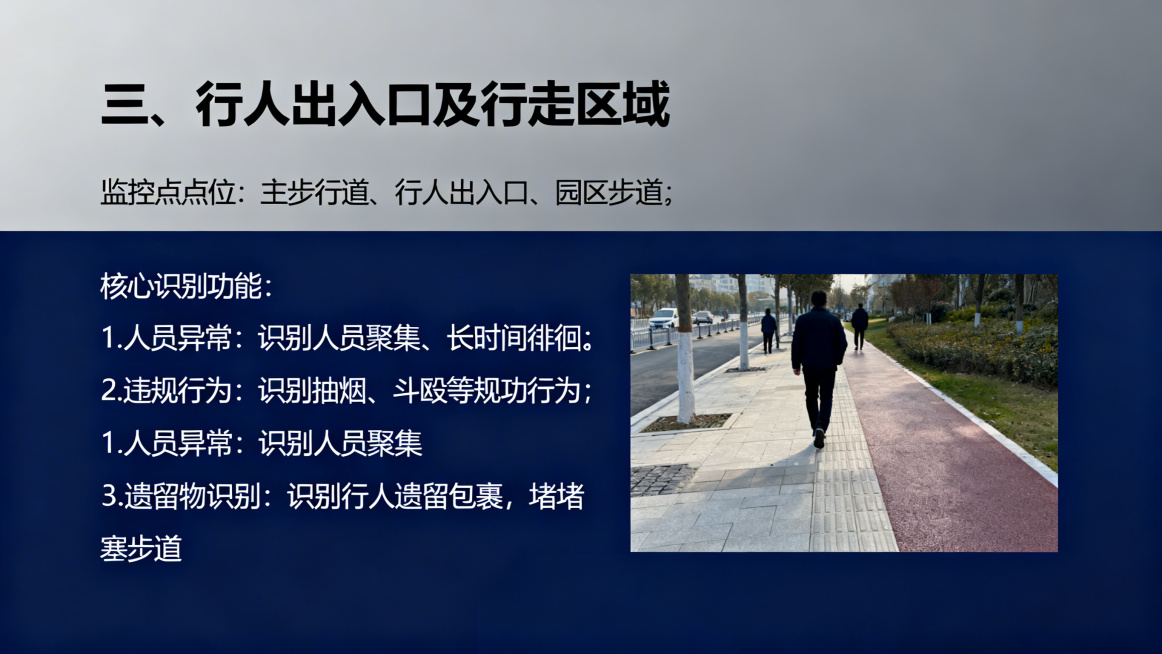 三、行人出入口及行走区域

监控点点位：主步行道、行人出入口、园区步道；

核心识别功能：
1.人员异常：识别人员聚集、长时间徘徊；
2.违规行为：识别抽烟、斗殴等规功行为；
1.人员异常：识别人员聚集
3.遗留物识别：识别行人遗留包裹，堵堵塞步道